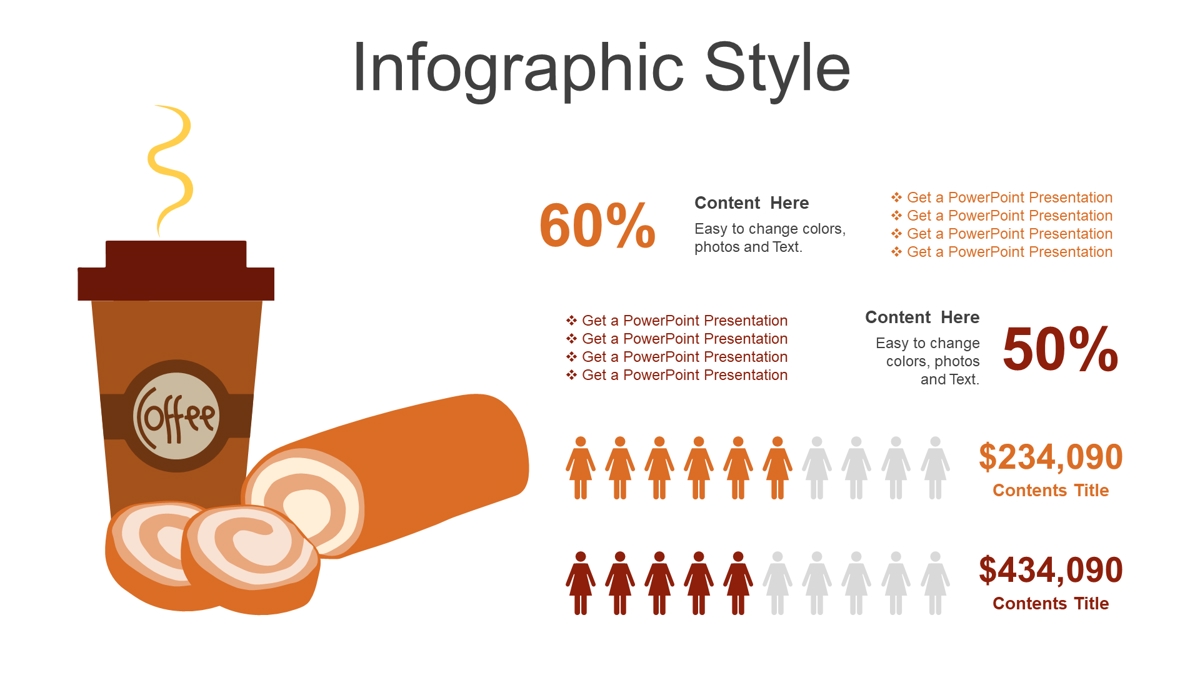 Infographic Style

Coffee

60%

Content Here
Easy to change colors, photos and Text.

❖ Get a PowerPoint Presentation
❖ Get a PowerPoint Presentation
❖ Get a PowerPoint Presentation
❖ Get a PowerPoint Presentation

❖ Get a PowerPoint Presentation
❖ Get a PowerPoint Presentation
❖ Get a PowerPoint Presentation
❖ Get a PowerPoint Presentation

Content Here
Easy to change colors, photos and Text.

50%

$234,090
Contents Title

$434,090
Contents Title